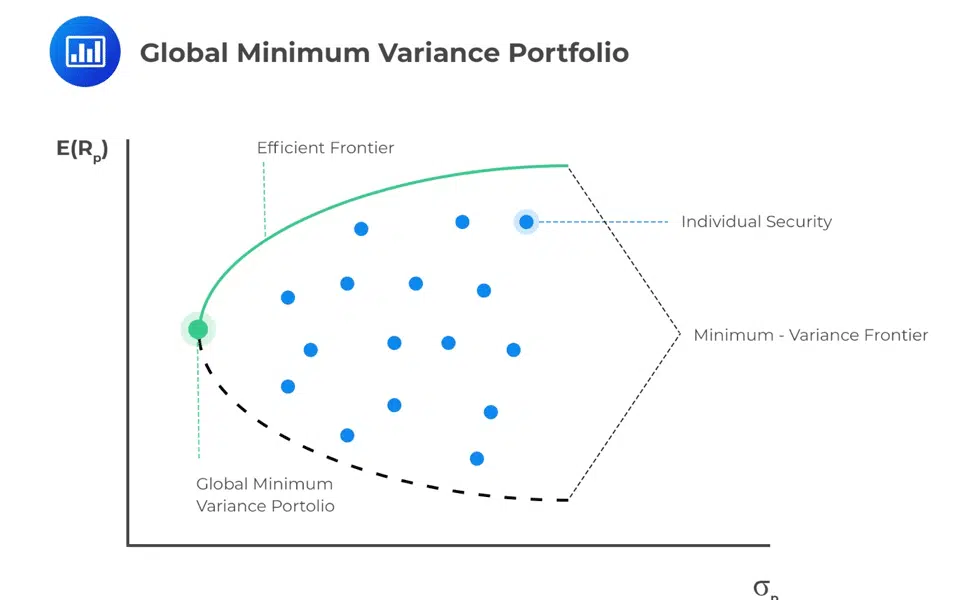 Global Minimum Variance Portfolio

$E(R_p)$

Efficient Frontier

Individual Security

Minimum - Variance Frontier

Global Minimum Variance Portolio

$\sigma_p$